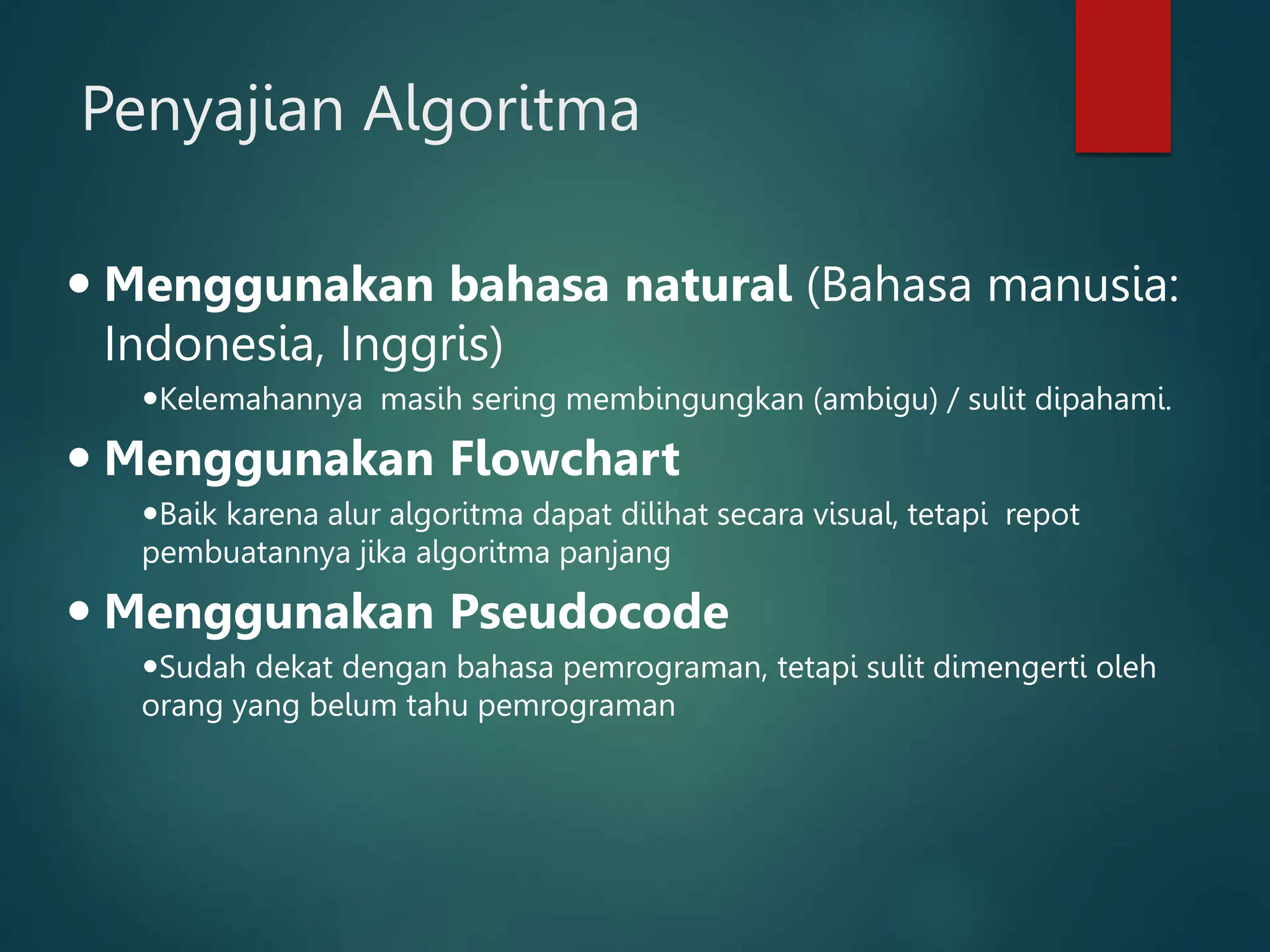 Penyajian Algoritma

• Menggunakan bahasa natural (Bahasa manusia: Indonesia, Inggris)

•Kelemahannya masih sering membingungkan (ambigu) / sulit dipahami.

• Menggunakan Flowchart

•Baik karena alur algoritma dapat dilihat secara visual, tetapi repot pembuatannya jika algoritma panjang

• Menggunakan Pseudocode

•Sudah dekat dengan bahasa pemrograman, tetapi sulit dimengerti oleh orang yang belum tahu pemrograman